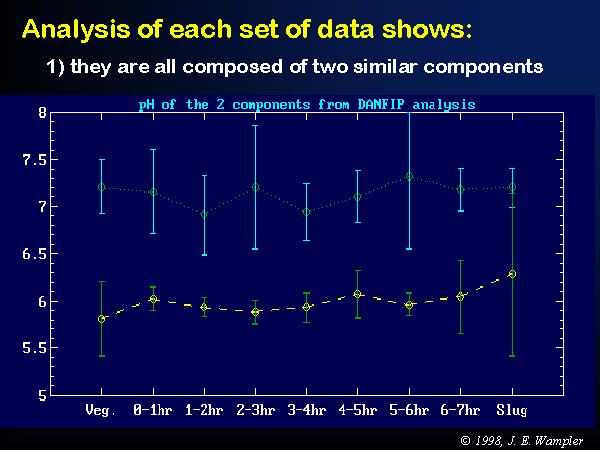 Analysis of each set of data shows:

1) they are all composed of two similar components

pH of the 2 components from DANFIP analysis

8
7.5
7
6.5
6
5.5
5

Veg. 0-1hr 1-2hr 2-3hr 3-4hr 4-5hr 5-6hr 6-7hr Slug

© 1998, J. E. Wampler